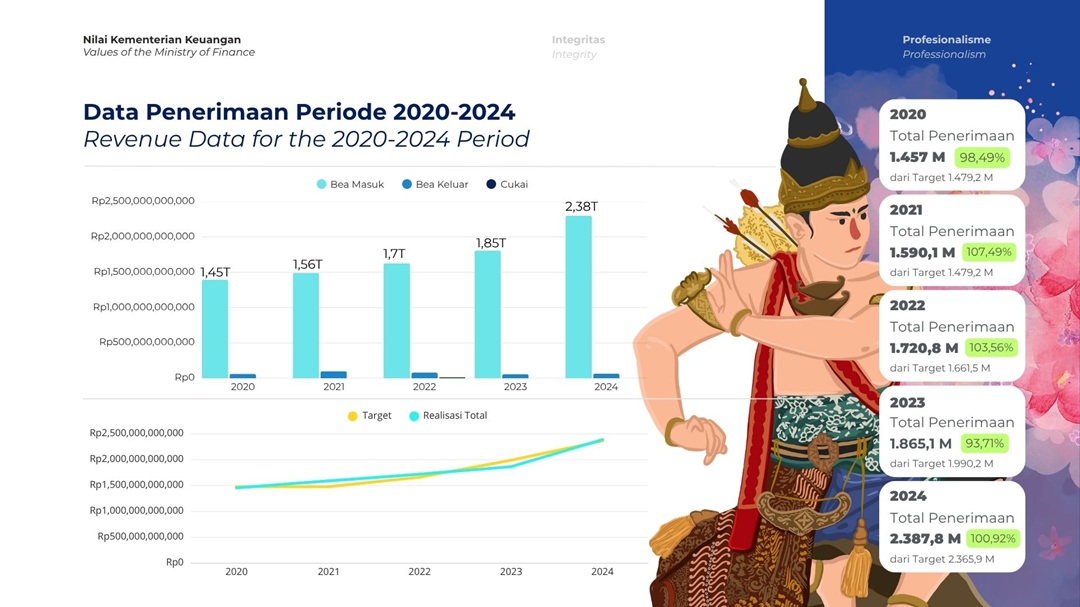 Nilai Kementerian Keuangan
Values of the Ministry of Finance

Integritas
Integrity

Profesionalisme
Professionalism

Data Penerimaan Periode 2020-2024
Revenue Data for the 2020-2024 Period

Bea Masuk Bea Keluar Cukai

Rp2,500,000,000,000
Rp2,000,000,000,000
Rp1,500,000,000,000
Rp1,000,000,000,000
Rp500,000,000,000
Rp0

1,45T 1,56T 1,7T 1,85T 2,38T

2020 2021 2022 2023 2024

Target Realisasi Total

Rp2,500,000,000,000
Rp2,000,000,000,000
Rp1,500,000,000,000
Rp1,000,000,000,000
Rp500,000,000,000
Rp0

2020 2021 2022 2023 2024

2020
Total Penerimaan
1.457 M 98,49%
dari Target 1.479,2 M

2021
Total Penerimaan
1.590,1 M 107,49%
dari Target 1.479,2 M

2022
Total Penerimaan
1.720,8 M 103,56%
dari Target 1.661,5 M

2023
Total Penerimaan
1.865,1 M 93,71%
dari Target 1.990,2 M

2024
Total Penerimaan
2.387,8 M 100,92%
dari Target 2.365,9 M